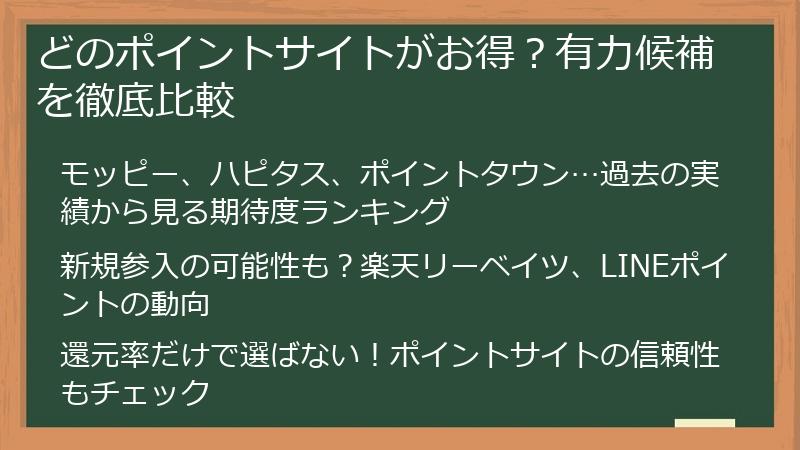 どのポイントサイトがお得？有力候補を徹底比較

モッピー、ハピタス、ポイントタウン…過去の実績から見る期待度ランキング

新規参入の可能性も？楽天リーベイツ、LINEポイントの動向

還元率だけで選ばない！ポイントサイトの信頼性もチェック